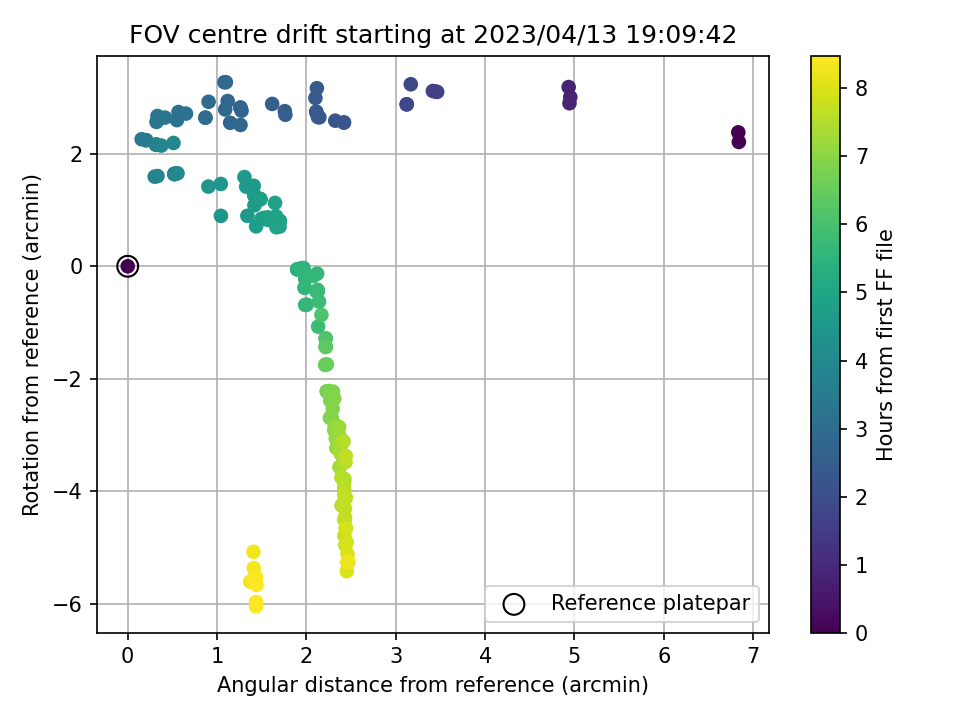 FOV centre drift starting at 2023/04/13 19:09:42

Rotation from reference (arcmin)

2
0
−2
−4
−6

0
1
2
3
4
5
6
7

Angular distance from reference (arcmin)

Reference platepar

Hours from first FF file

0
1
2
3
4
5
6
7
8